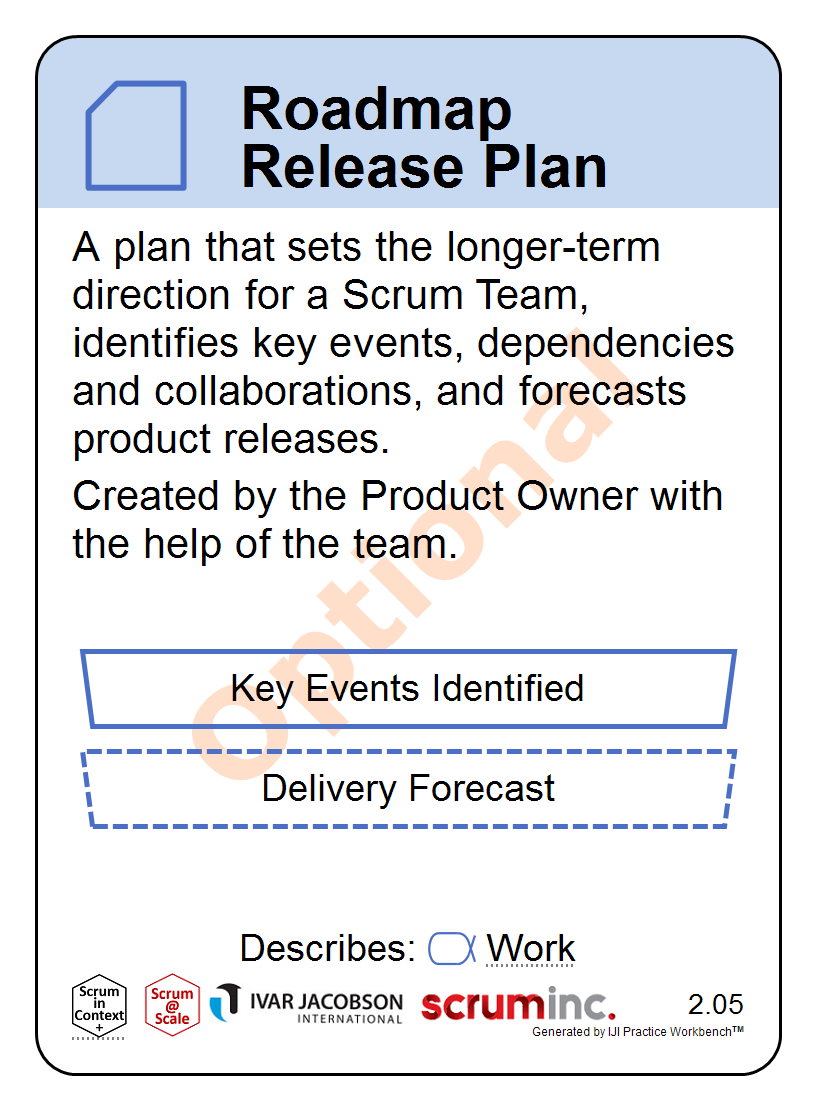 Roadmap
Release Plan

A plan that sets the longer-term direction for a Scrum Team, identifies key events, dependencies and collaborations, and forecasts product releases.

Created by the Product Owner with the help of the team.

Optional

Key Events Identified

Delivery Forecast

Describes: Work

Scrum in Context +

Scrum @ Scale

IVAR JACOBSON INTERNATIONAL

scruminc.

2.05

Generated by IJI Practice Workbench™